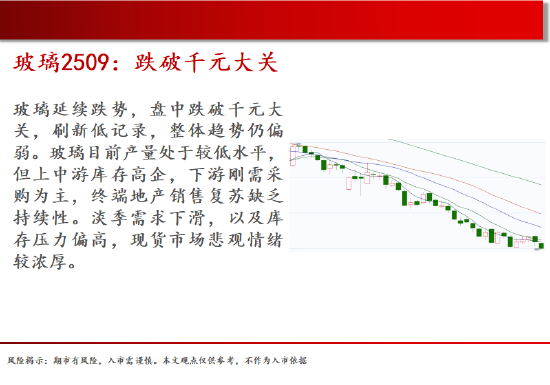 玻璃2509：跌破千元大关

玻璃延续跌势，盘中跌破千元大关，刷新低记录，整体趋势仍偏弱。玻璃目前产量处于较低水平，但上中游库存高企，下游刚需采购为主，终端地产销售复苏缺乏持续性。淡季需求下滑，以及库存压力偏高，现货市场悲观情绪较浓厚。

风险揭示：期市有风险，入市需谨慎。本文观点仅供参考，不作为入市依据